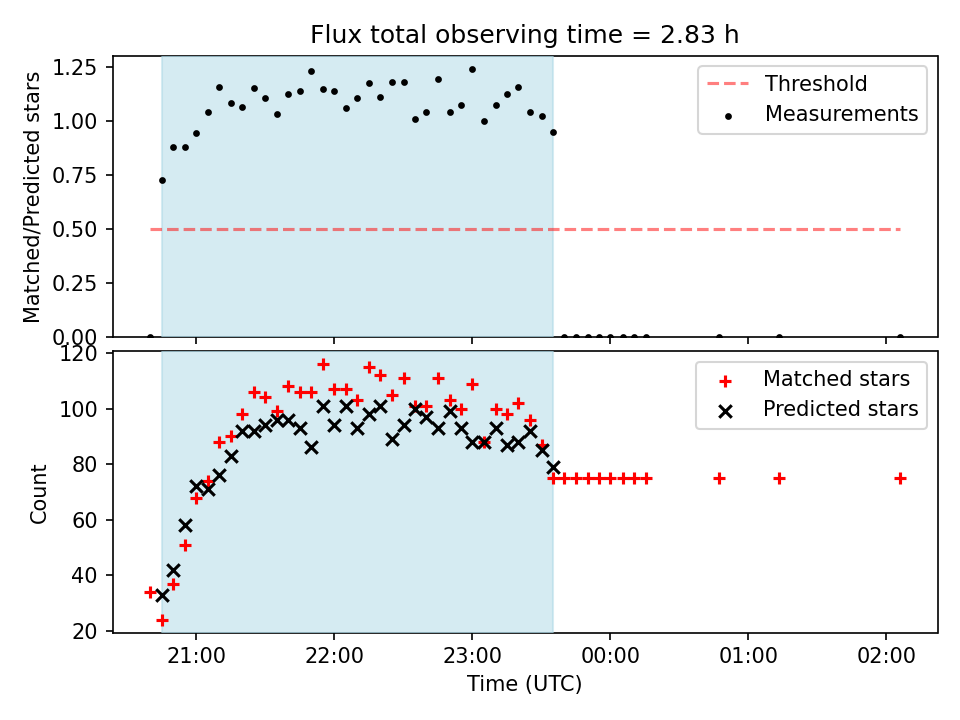 Flux total observing time = 2.83 h

Matched/Predicted stars

1.25
1.00
0.75
0.50
0.25
0.00

Threshold
Measurements

Count

120
100
80
60
40
20

Matched stars
Predicted stars

21:00
22:00
23:00
00:00
01:00
02:00

Time (UTC)